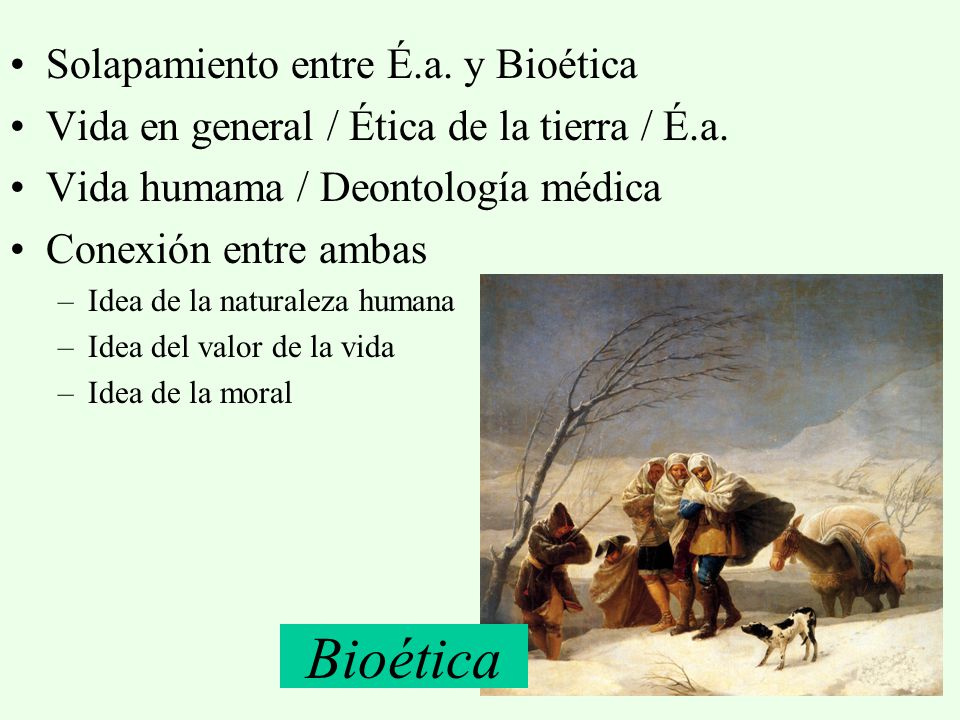 • Solapamiento entre É.a. y Bioética
• Vida en general / Ética de la tierra / É.a.
• Vida humama / Deontología médica
• Conexión entre ambas
– Idea de la naturaleza humana
– Idea del valor de la vida
– Idea de la moral

Bioética